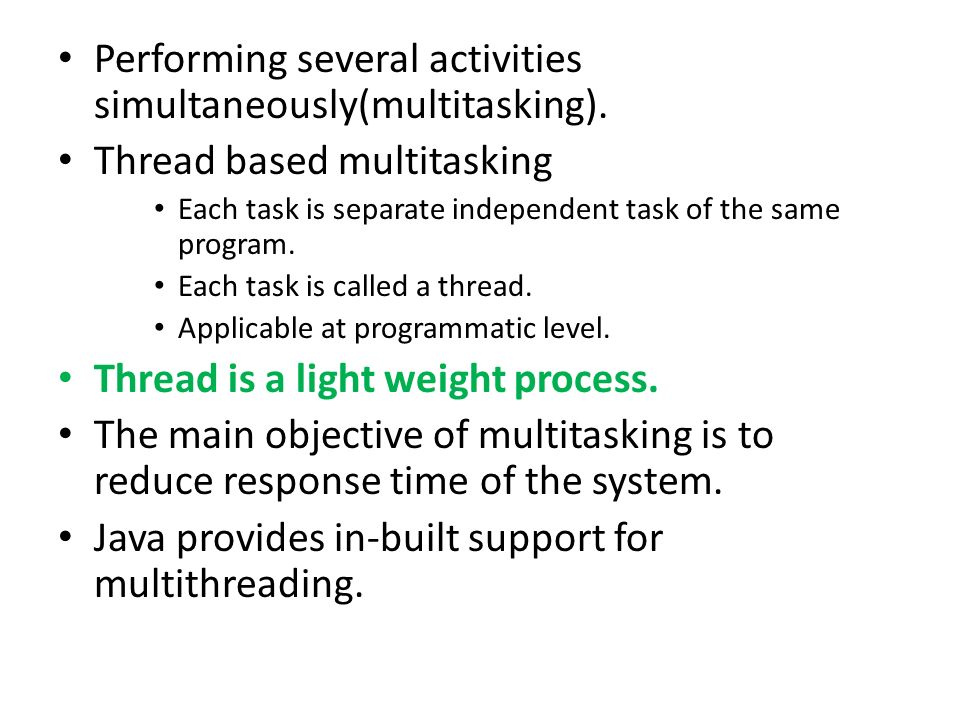 • Performing several activities simultaneously(multitasking).
• Thread based multitasking
  • Each task is separate independent task of the same program.
  • Each task is called a thread.
  • Applicable at programmatic level.
• Thread is a light weight process.
• The main objective of multitasking is to reduce response time of the system.
• Java provides in-built support for multithreading.